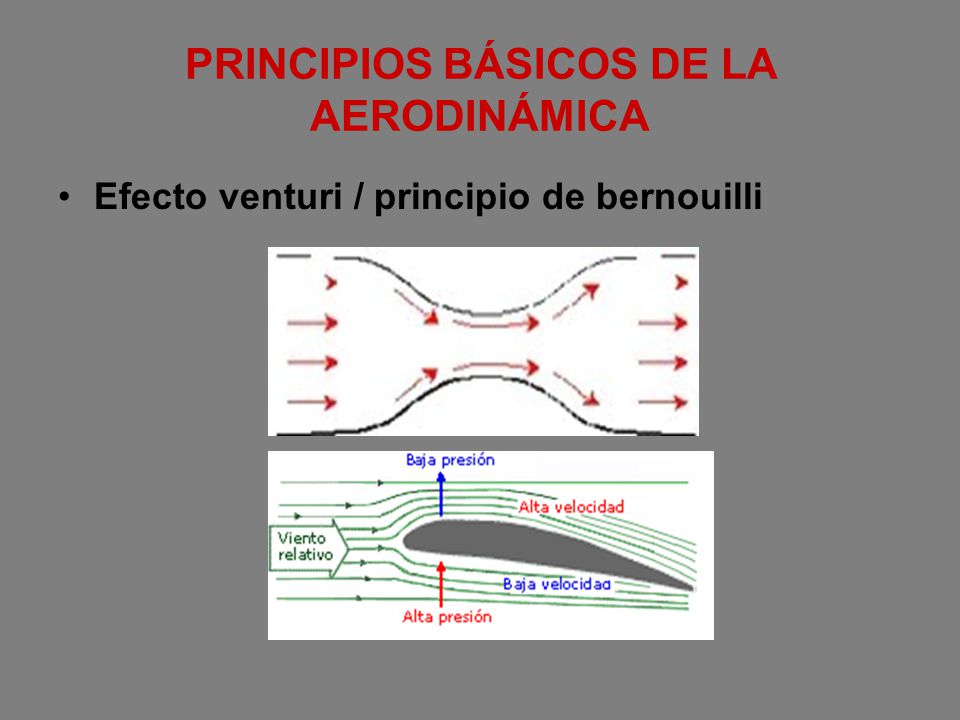 PRINCIPIOS BÁSICOS DE LA AERODINÁMICA

• Efecto venturi / principio de bernouilli

Baja presión
Alta velocidad
Viento relativo
Baja velocidad
Alta presión